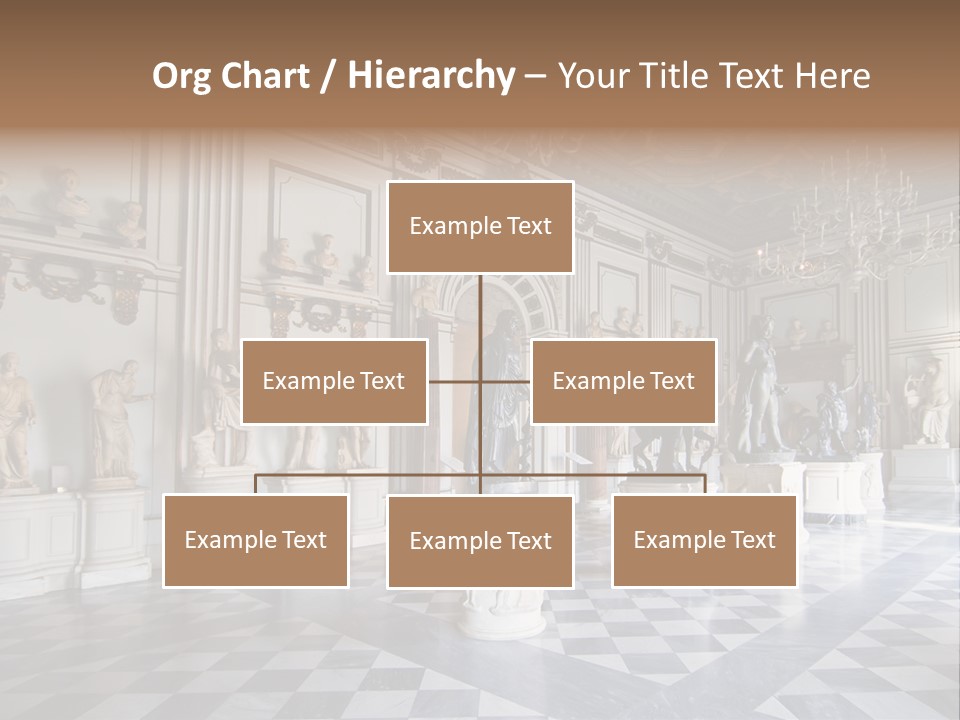 Org Chart / Hierarchy – Your Title Text Here

Example Text

Example Text

Example Text

Example Text

Example Text

Example Text